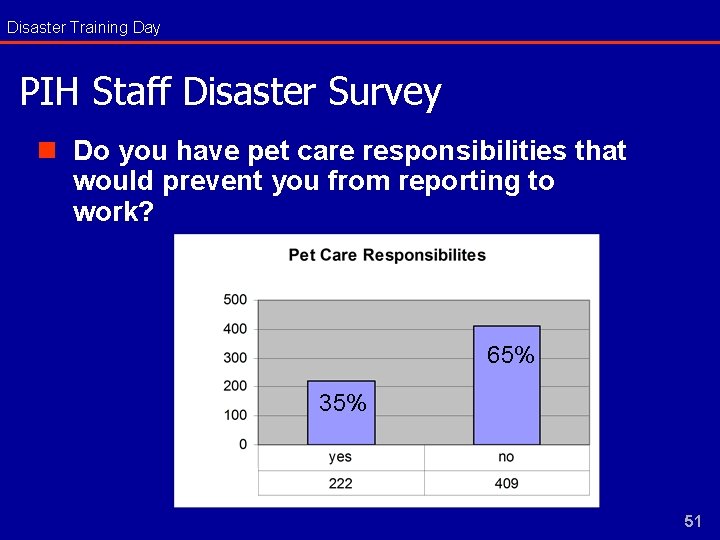 Disaster Training Day

PIH Staff Disaster Survey

Do you have pet care responsibilities that would prevent you from reporting to work?

Pet Care Responsibilites

500
400
300
200
100
0

35%
65%

| yes | no |
|---|---|
| 222 | 409 |

51